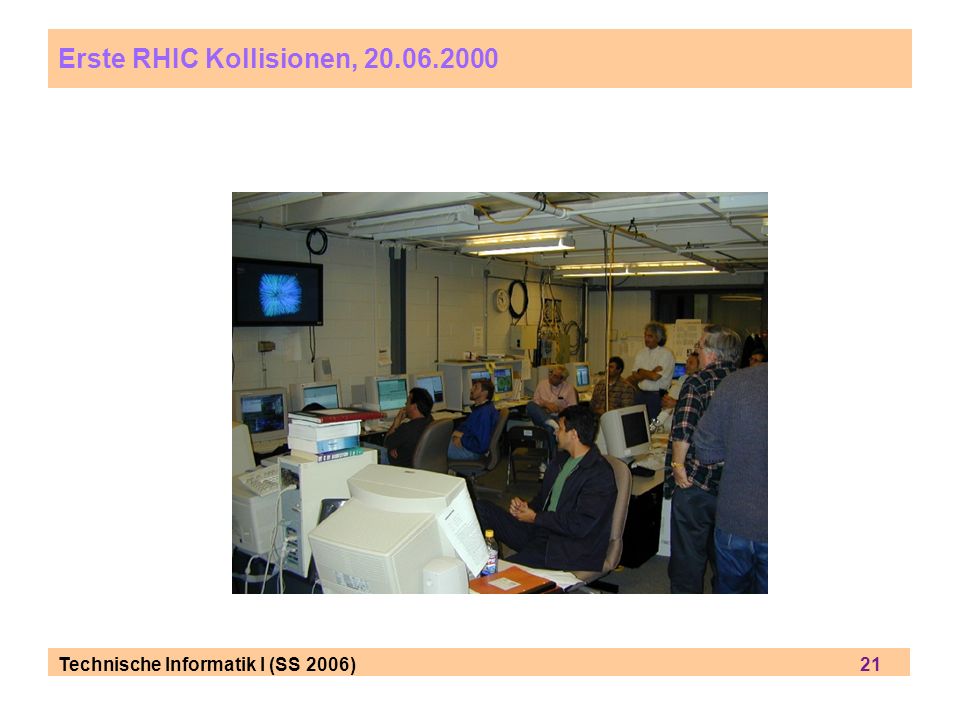 Erste RHIC Kollisionen, 20.06.2000

Technische Informatik I (SS 2006)

21